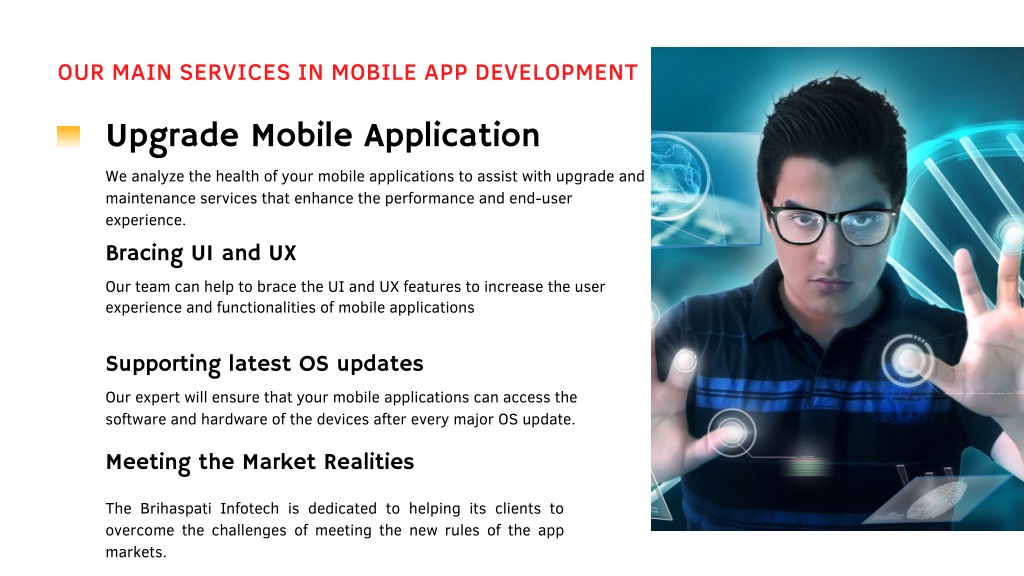 OUR MAIN SERVICES IN MOBILE APP DEVELOPMENT

Upgrade Mobile Application

We analyze the health of your mobile applications to assist with upgrade and maintenance services that enhance the performance and end-user experience.

Bracing UI and UX

Our team can help to brace the UI and UX features to increase the user experience and functionalities of mobile applications

Supporting latest OS updates

Our expert will ensure that your mobile applications can access the software and hardware of the devices after every major OS update.

Meeting the Market Realities

The Brihaspati Infotech is dedicated to helping its clients to overcome the challenges of meeting the new rules of the app markets.